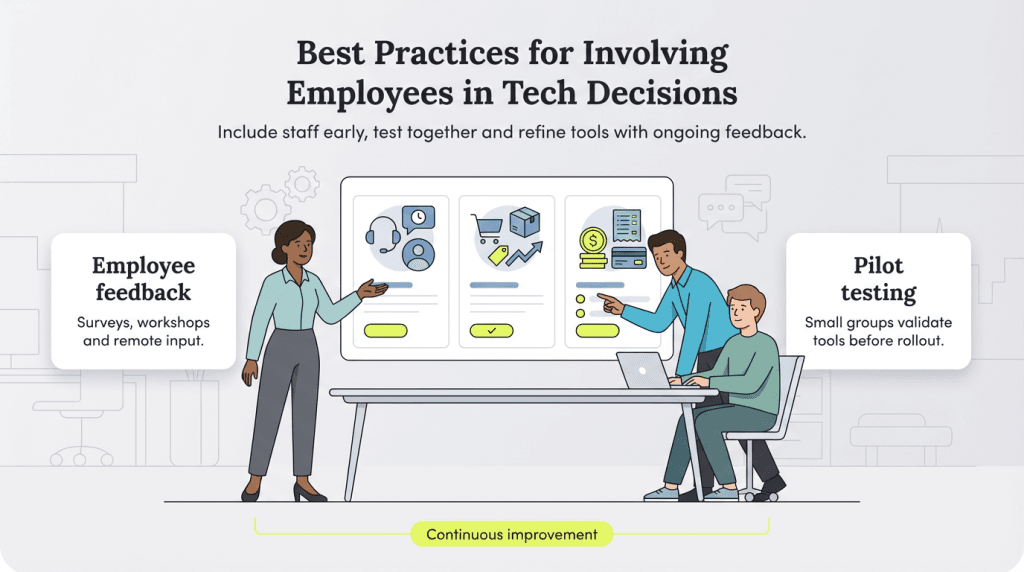 Best Practices for Involving Employees in Tech Decisions

Include staff early, test together and refine tools with ongoing feedback.

Employee feedback

Surveys, workshops and remote input.

Pilot testing

Small groups validate tools before rollout.

Continuous improvement